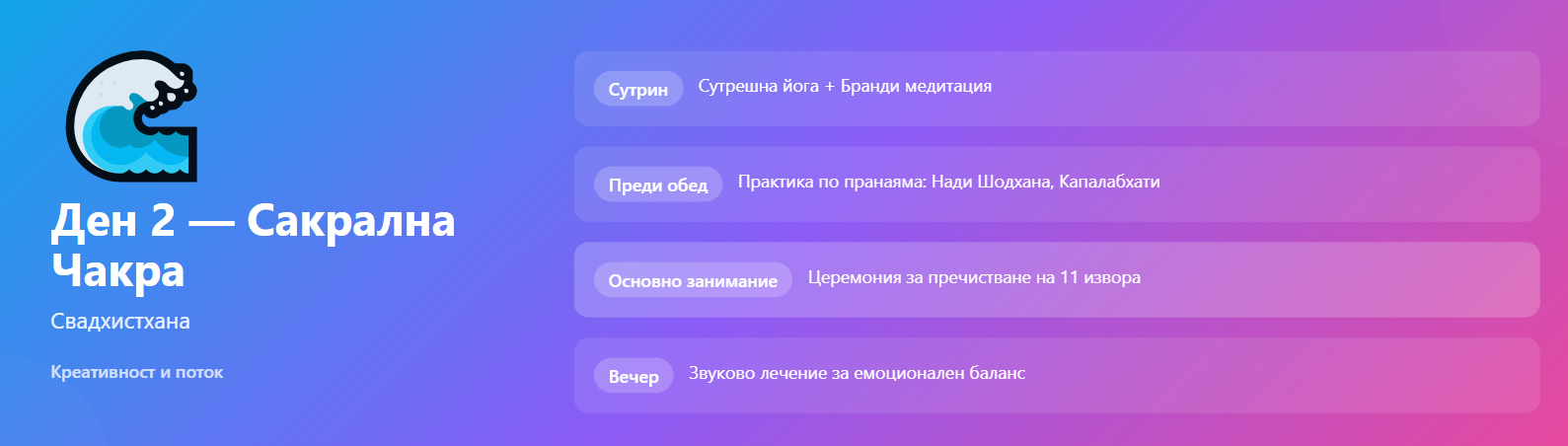 Ден 2 — Сакрална Чакра

Свадхистхана

Креативност и поток

Сутрин Сутрешна йога + Бранди медитация

Преди обед Практика по пранаяма: Нади Шодхана, Капалабхати

Основно занимание Церемония за пречистване на 11 извора

Вечер Звуково лечение за емоционален баланс